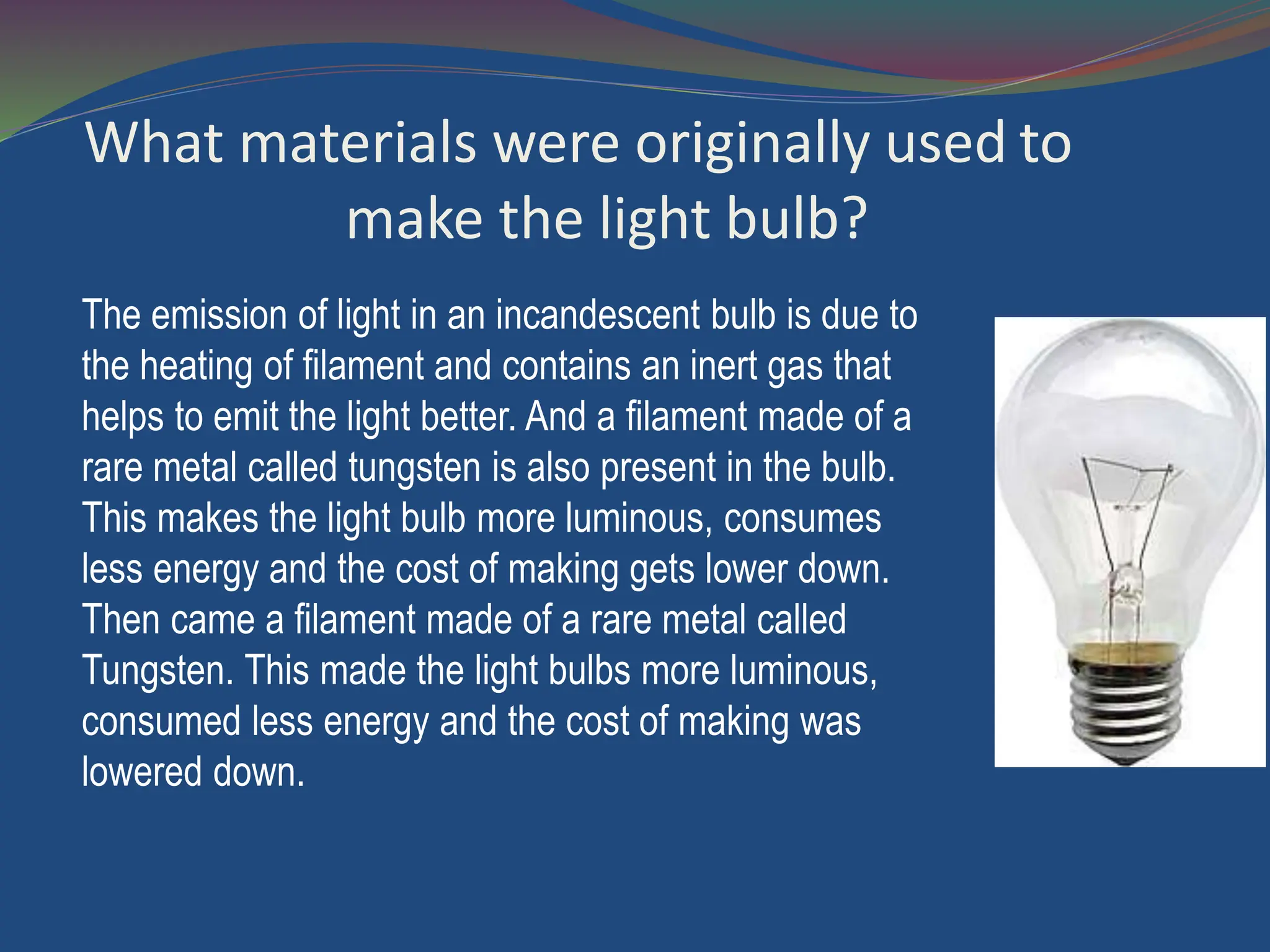 What materials were originally used to make the light bulb?

The emission of light in an incandescent bulb is due to the heating of filament and contains an inert gas that helps to emit the light better. And a filament made of a rare metal called tungsten is also present in the bulb. This makes the light bulb more luminous, consumes less energy and the cost of making gets lower down. Then came a filament made of a rare metal called Tungsten. This made the light bulbs more luminous, consumed less energy and the cost of making was lowered down.